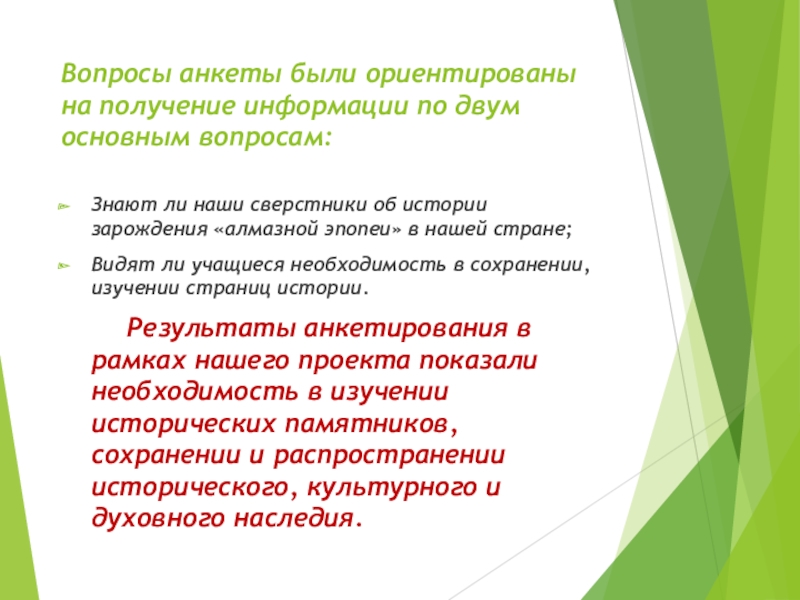 Вопросы анкеты были ориентированы на получение информации по двум основным вопросам:

Знают ли наши сверстники об истории зарождения «алмазной эпопеи» в нашей стране;

Видят ли учащиеся необходимость в сохранении, изучении страниц истории.

Результаты анкетирования в рамках нашего проекта показали необходимость в изучении исторических памятников, сохранении и распространении исторического, культурного и духовного наследия.